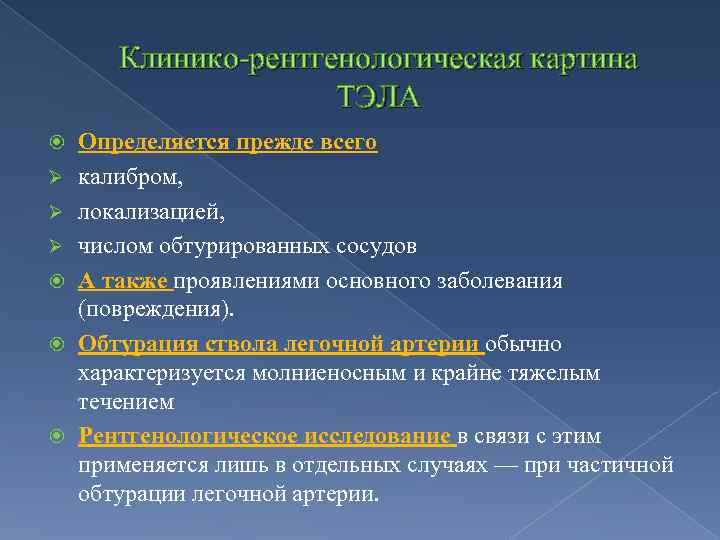 Клинико-рентгенологическая картина ТЭЛА

Определяется прежде всего

калибром,

локализацией,

числом обтурированных сосудов

А также проявлениями основного заболевания (повреждения).

Обтурация ствола легочной артерии обычно характеризуется молниеносным и крайне тяжелым течением

Рентгенологическое исследование в связи с этим применяется лишь в отдельных случаях — при частичной обтурации легочной артерии.